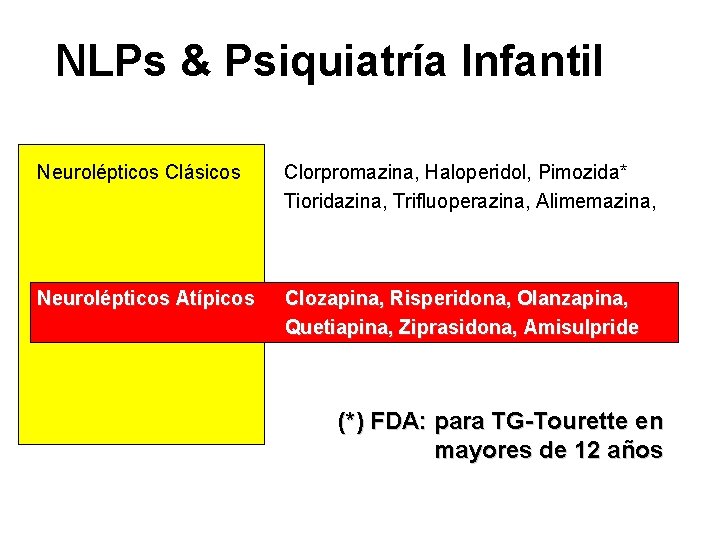 NLPs & Psiquiatría Infantil

Neurolépticos Clásicos Clorpromazina, Haloperidol, Pimozida* Tioridazina, Trifluoperazina, Alimemazina,

Neurolépticos Atípicos Clozapina, Risperidona, Olanzapina, Quetiapina, Ziprasidona, Amisulpride

(*) FDA: para TG-Tourette en mayores de 12 años